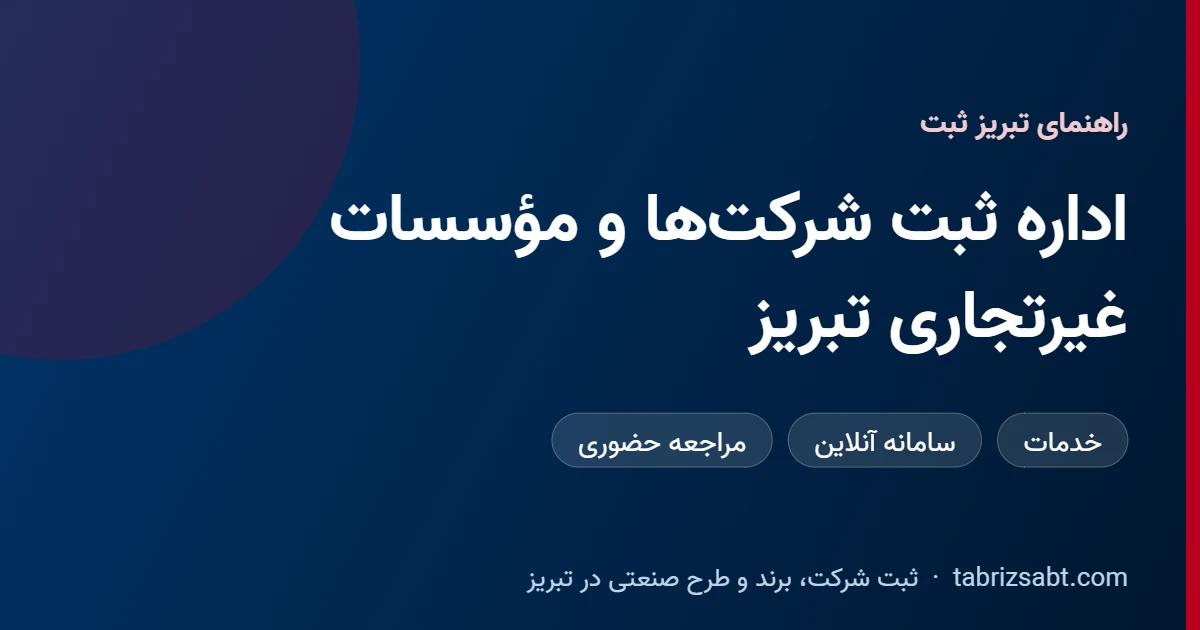 راهنمای تبریز ثبت

اداره ثبت شرکت‌ها و مؤسسات غیرتجاری تبریز

خدمات

سامانه آنلاین

مراجعه حضوری

tabrizsabt.com · ثبت شرکت، برند و طرح صنعتی در تبریز